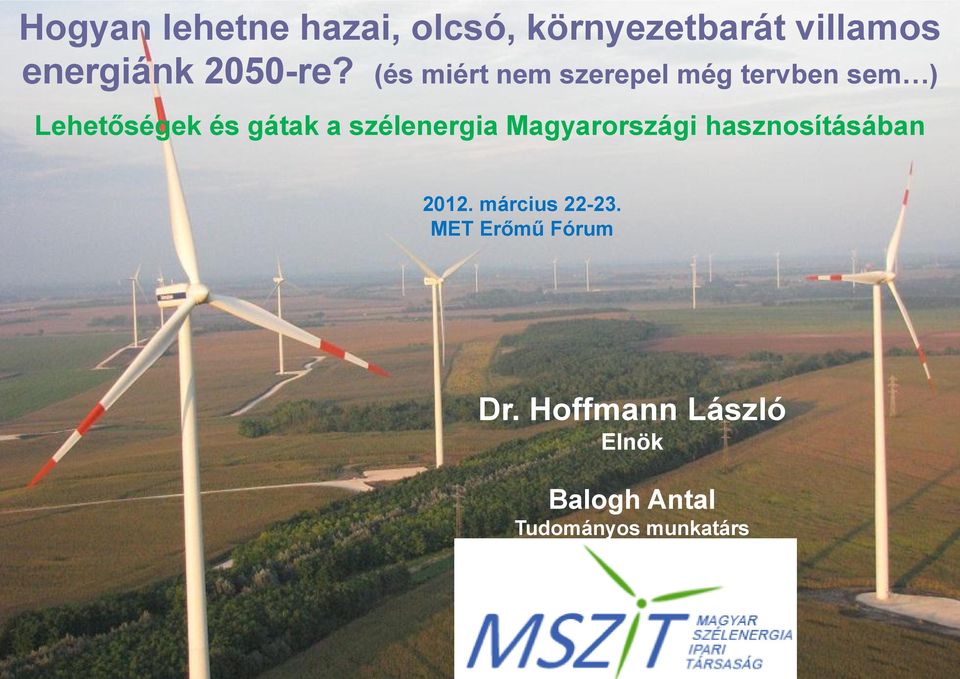 Hogyan lehetne hazai, olcsó, környezetbarát villamos energiánk 2050-re? (és miért nem szerepel még tervben sem…)

Lehetőségek és gátak a szélenergia Magyarországi hasznosításában

2012. március 22-23.
MET Erőmű Fórum

Dr. Hoffmann László
Elnök

Balogh Antal
Tudományos munkatárs

MSZIT
MAGYAR SZÉLENERGIA IPARI TÁRSASÁG